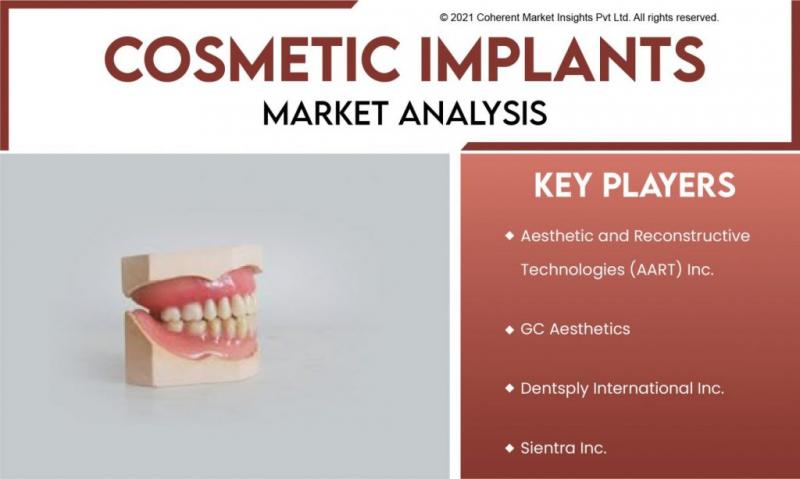 © 2021 Coherent Market Insights Pvt Ltd. All rights reserved.

COSMETIC IMPLANTS

MARKET ANALYSIS

KEY PLAYERS

◆ Aesthetic and Reconstructive Technologies (AART) Inc.

◆ GC Aesthetics

◆ Dentsply International Inc.

◆ Sientra Inc.